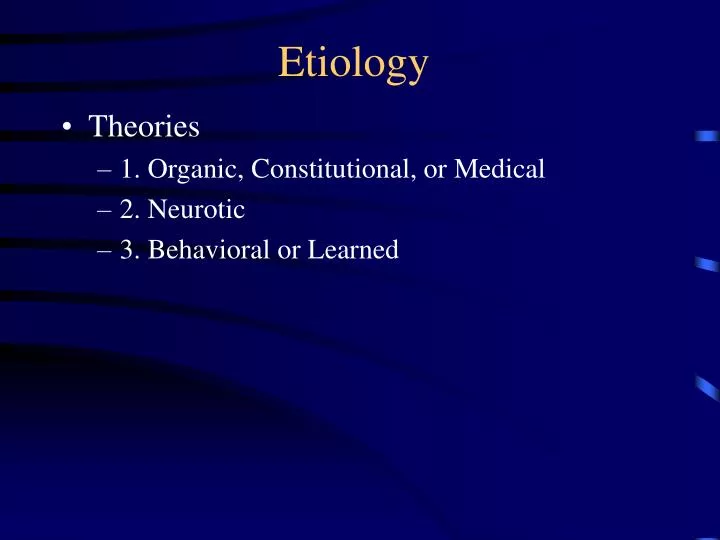 Etiology

• Theories
– 1. Organic, Constitutional, or Medical
– 2. Neurotic
– 3. Behavioral or Learned